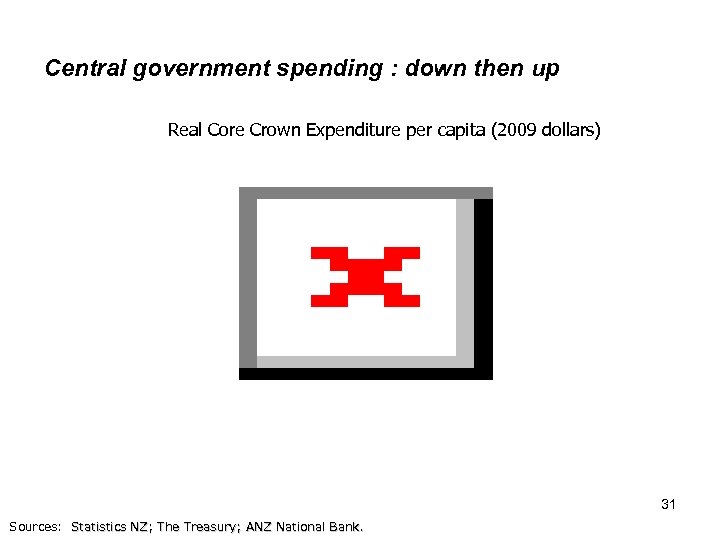 Central government spending : down then up

Real Core Crown Expenditure per capita (2009 dollars)

31

Sources: Statistics NZ; The Treasury; ANZ National Bank.